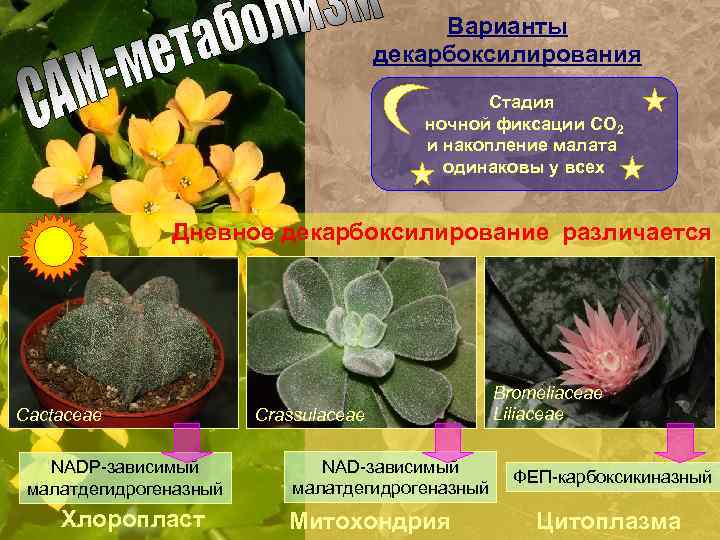 САМ-метаболизм

Варианты декарбоксилирования

Стадия ночной фиксации $CO_2$ и накопление малата одинаковы у всех

Дневное декарбоксилирование различается

Cactaceae

Crassulaceae

Bromeliaceae
Liliaceae

NADP-зависимый малатдегидрогеназный

NAD-зависимый малатдегидрогеназный

ФЕП-карбоксикиназный

Хлоропласт

Митохондрия

Цитоплазма